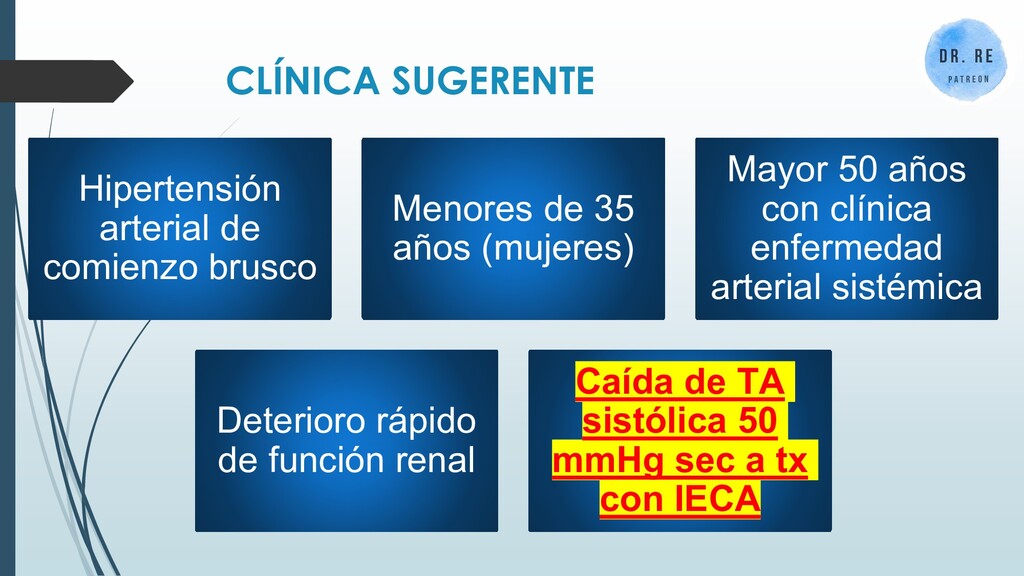 CLÍNICA SUGERENTE

DR. RE
PATREON

Hipertensión arterial de comienzo brusco

Menores de 35 años (mujeres)

Mayor 50 años con clínica enfermedad arterial sistémica

Deterioro rápido de función renal

Caída de TA sistólica 50 mmHg sec a tx con IECA